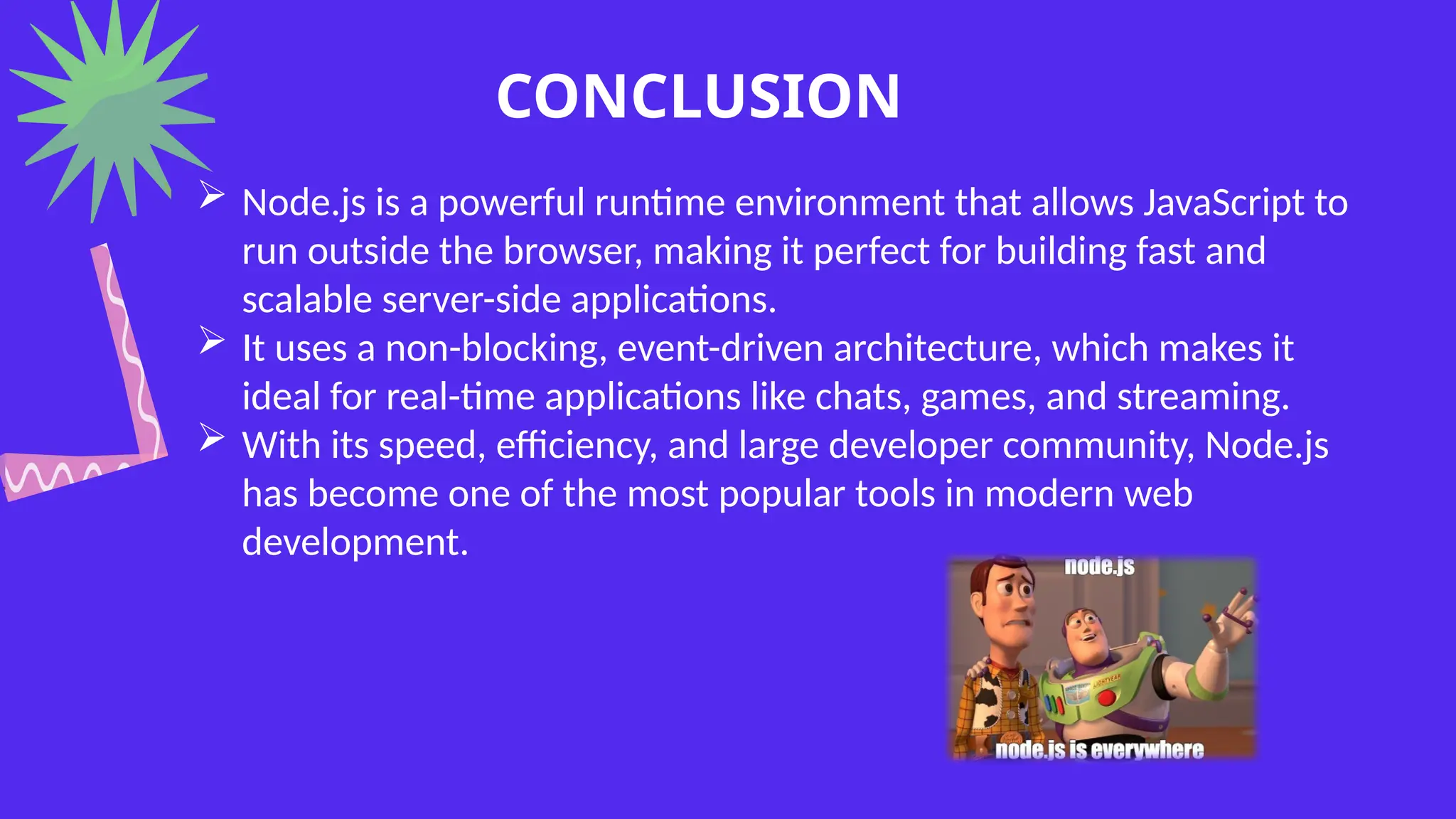 CONCLUSION

➢ Node.js is a powerful runtime environment that allows JavaScript to run outside the browser, making it perfect for building fast and scalable server-side applications.

➢ It uses a non-blocking, event-driven architecture, which makes it ideal for real-time applications like chats, games, and streaming.

➢ With its speed, efficiency, and large developer community, Node.js has become one of the most popular tools in modern web development.

node.js

node.js is everywhere